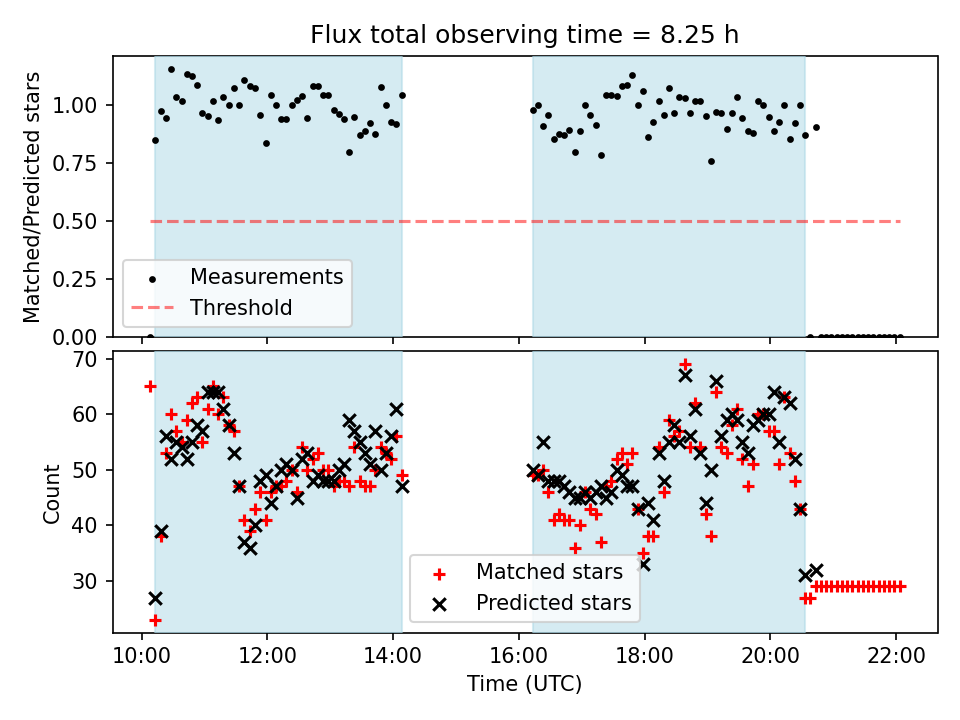 Flux total observing time = 8.25 h

Matched/Predicted stars

1.00
0.75
0.50
0.25
0.00

Measurements
Threshold

Count

70
60
50
40
30

Matched stars
Predicted stars

10:00
12:00
14:00
16:00
18:00
20:00
22:00

Time (UTC)